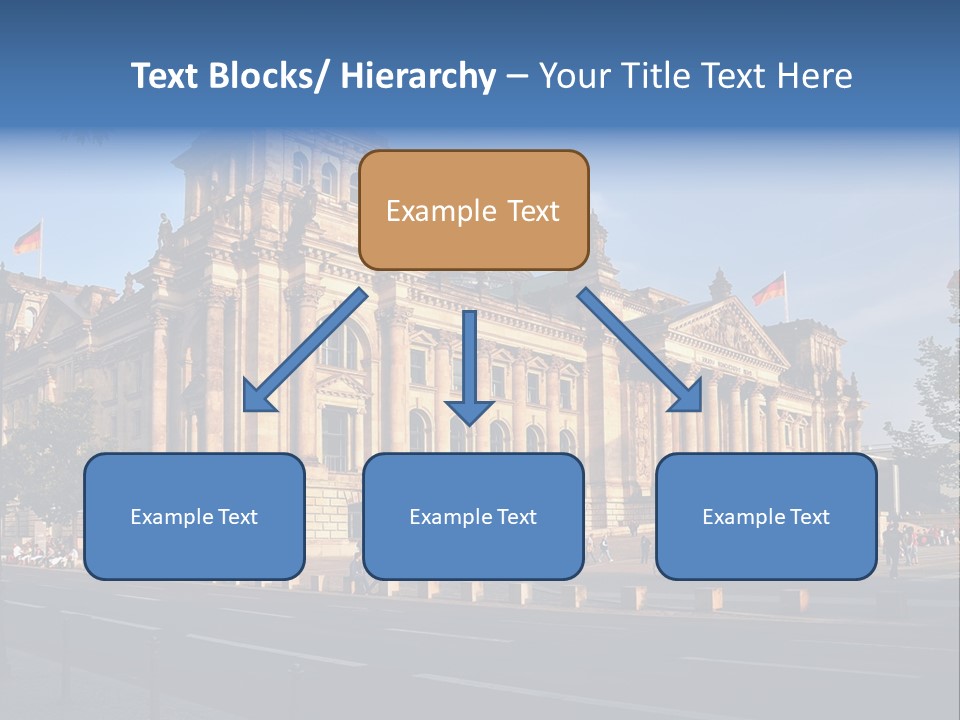 Text Blocks/ Hierarchy – Your Title Text Here

Example Text

Example Text

Example Text

Example Text